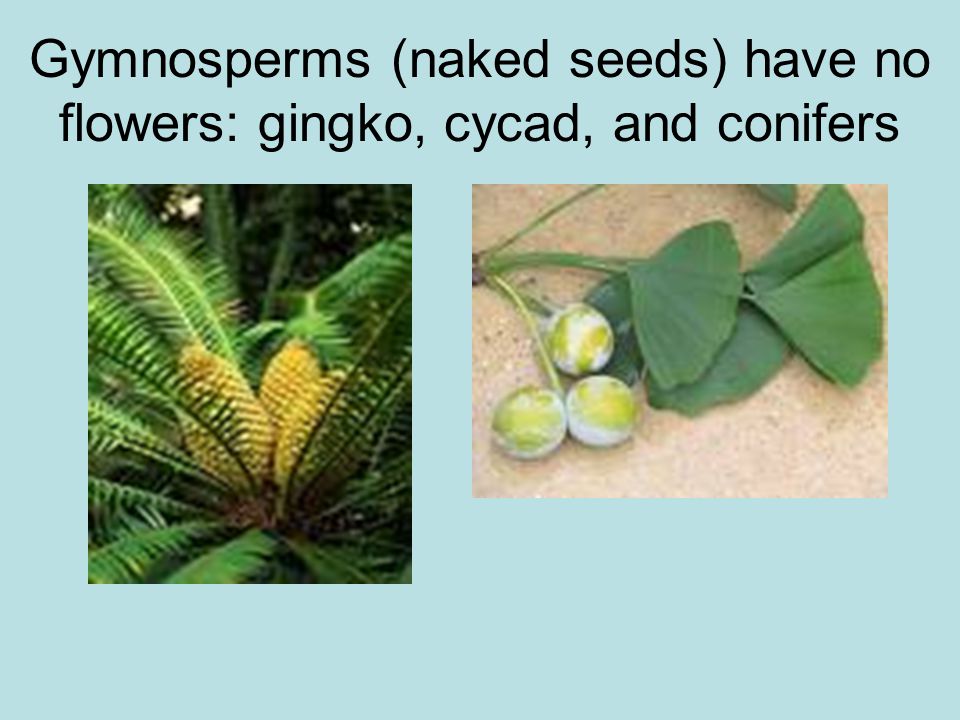 Gymnosperms (naked seeds) have no flowers: gingko, cycad, and conifers